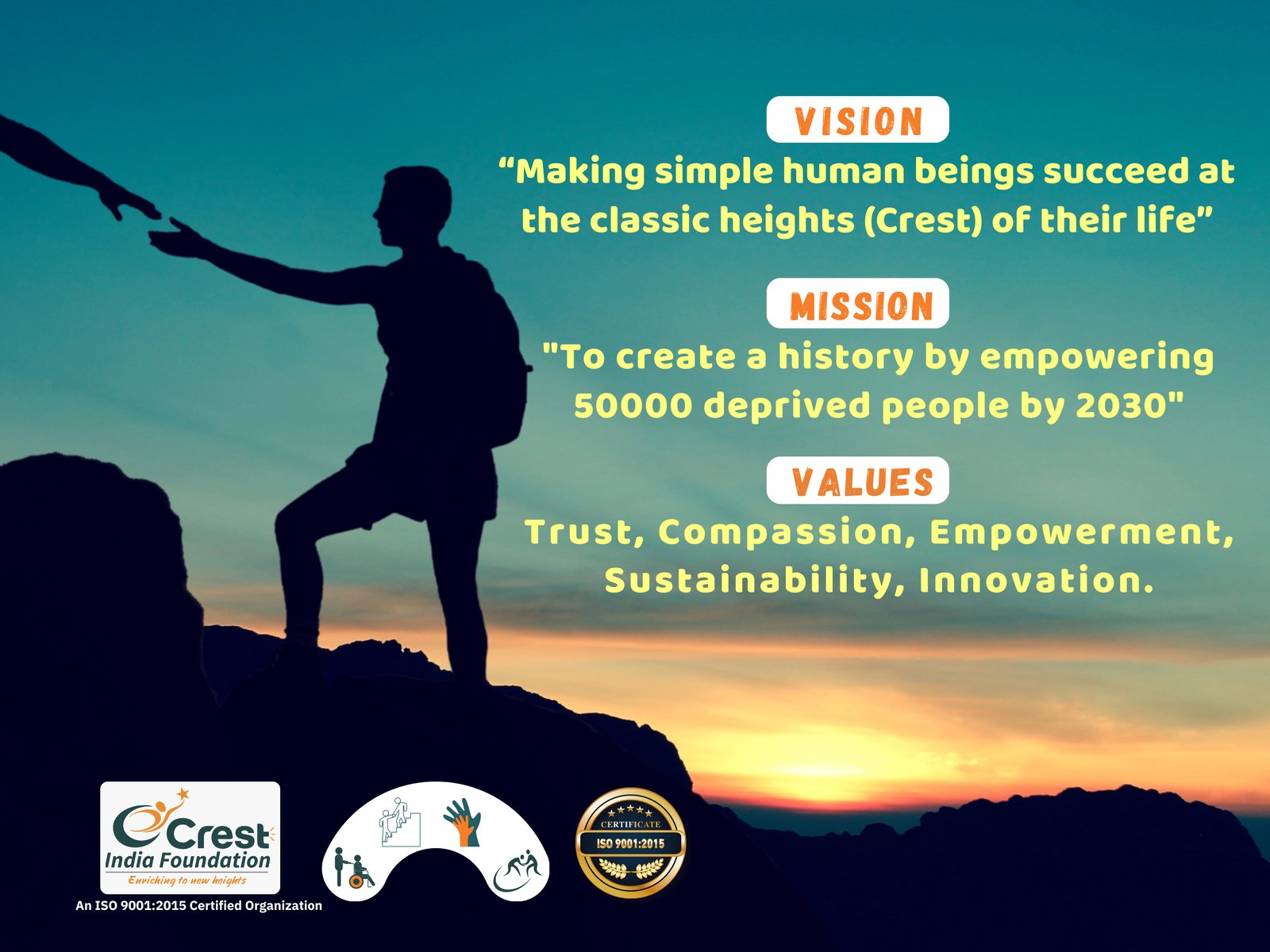 VISION

“Making simple human beings succeed at the classic heights (Crest) of their life”

MISSION

"To create a history by empowering 50000 deprived people by 2030"

VALUES

Trust, Compassion, Empowerment, Sustainability, Innovation.

Crest
India Foundation
Enriching to new heights

An ISO 9001:2015 Certified Organization

CERTIFICATE
ISO 9001:2015